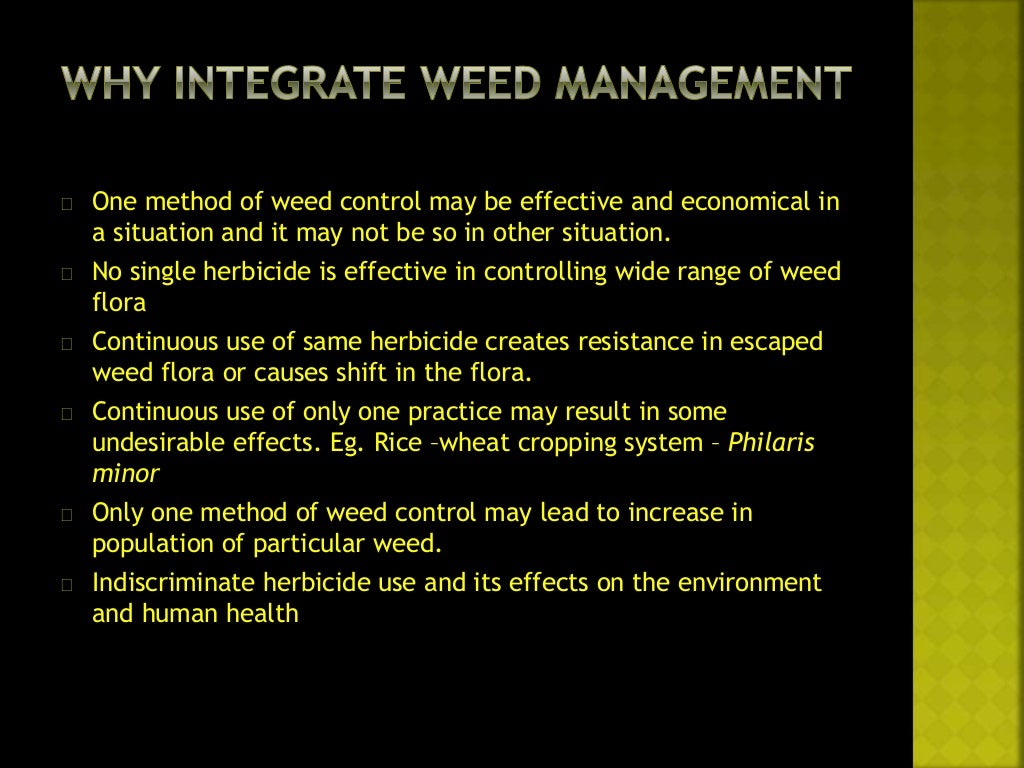 WHY INTEGRATE WEED MANAGEMENT

One method of weed control may be effective and economical in a situation and it may not be so in other situation.

No single herbicide is effective in controlling wide range of weed flora

Continuous use of same herbicide creates resistance in escaped weed flora or causes shift in the flora.

Continuous use of only one practice may result in some undesirable effects. Eg. Rice –wheat cropping system – Philaris minor

Only one method of weed control may lead to increase in population of particular weed.

Indiscriminate herbicide use and its effects on the environment and human health